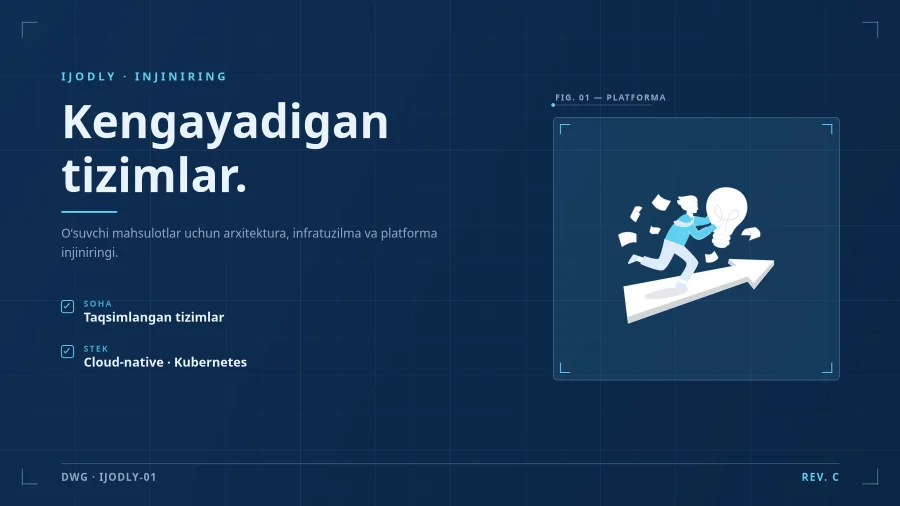 IJODLY · INJINIRING

Kengayadigan tizimlar.

O'suvchi mahsulotlar uchun arxitektura, infratuzilma va platforma injiniringi.

☑ SOHA
Taqsimlangan tizimlar

☑ STEK
Cloud-native · Kubernetes

FIG. 01 — PLATFORMA

DWG · IJODLY-01

REV. C